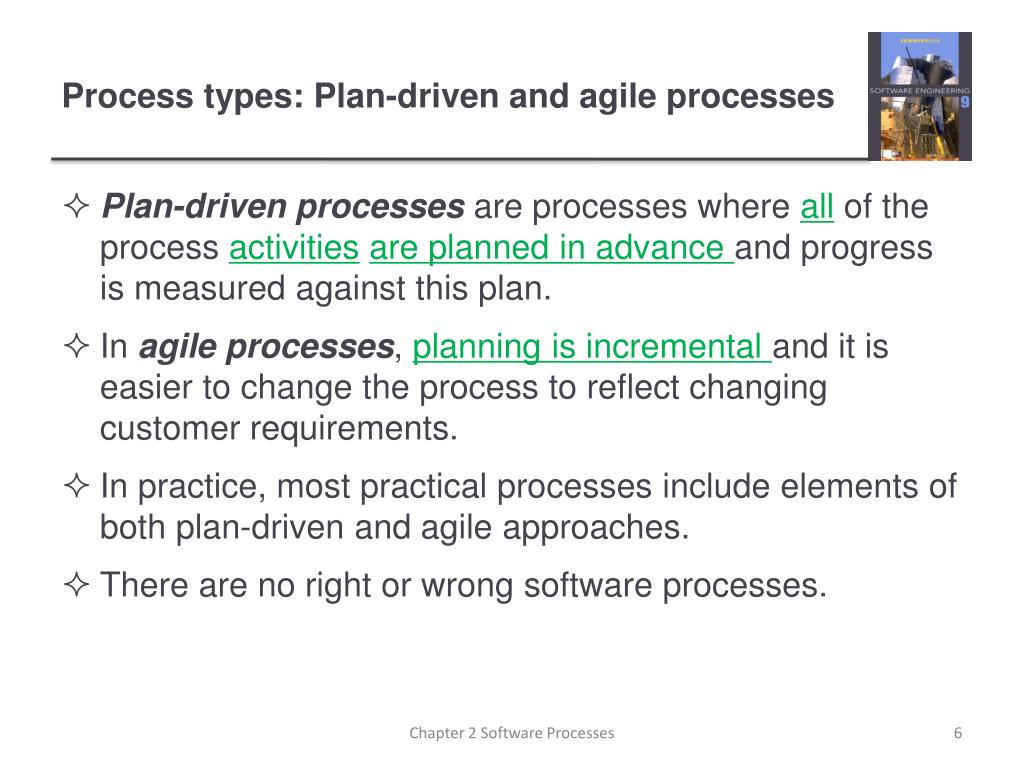 Process types: Plan-driven and agile processes

SOMMERVILLE
SOFTWARE ENGINEERING
9

✧ Plan-driven processes are processes where all of the process activities are planned in advance and progress is measured against this plan.

✧ In agile processes, planning is incremental and it is easier to change the process to reflect changing customer requirements.

✧ In practice, most practical processes include elements of both plan-driven and agile approaches.

✧ There are no right or wrong software processes.

Chapter 2 Software Processes

6